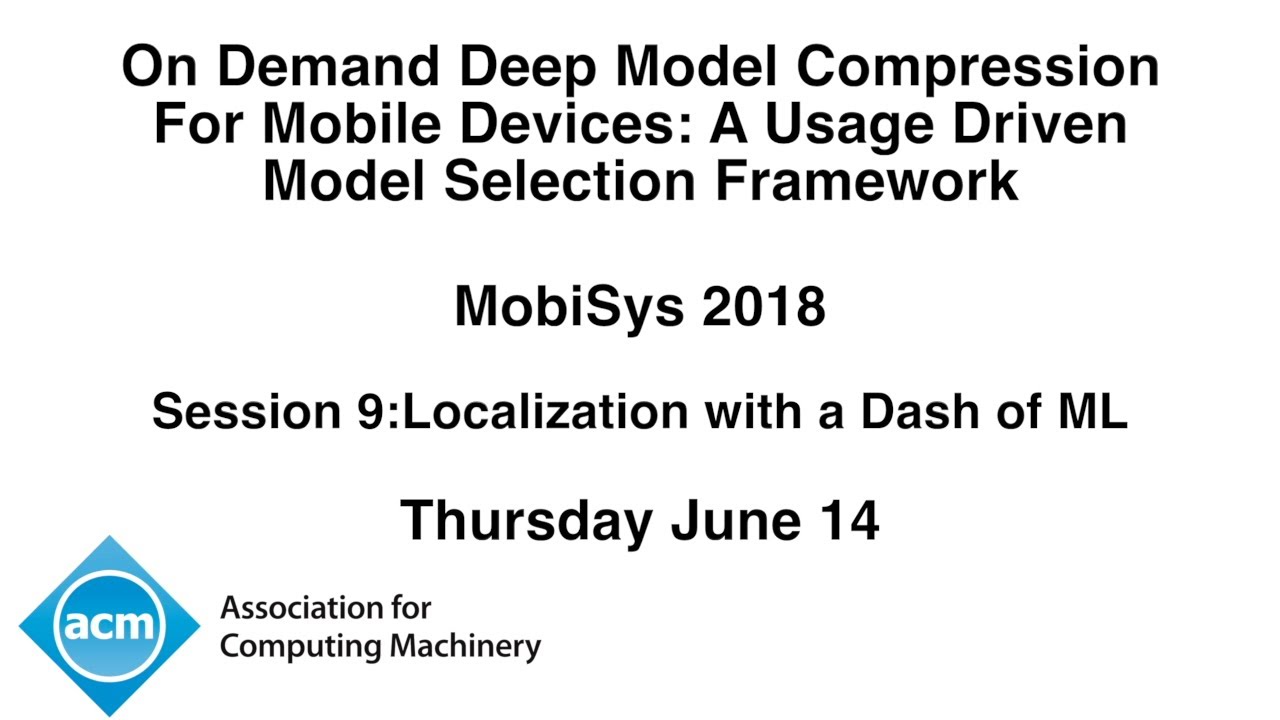 On Demand Deep Model Compression For Mobile Devices: A Usage Driven Model Selection Framework

MobiSys 2018

Session 9:Localization with a Dash of ML

Thursday June 14

acm

Association for Computing Machinery